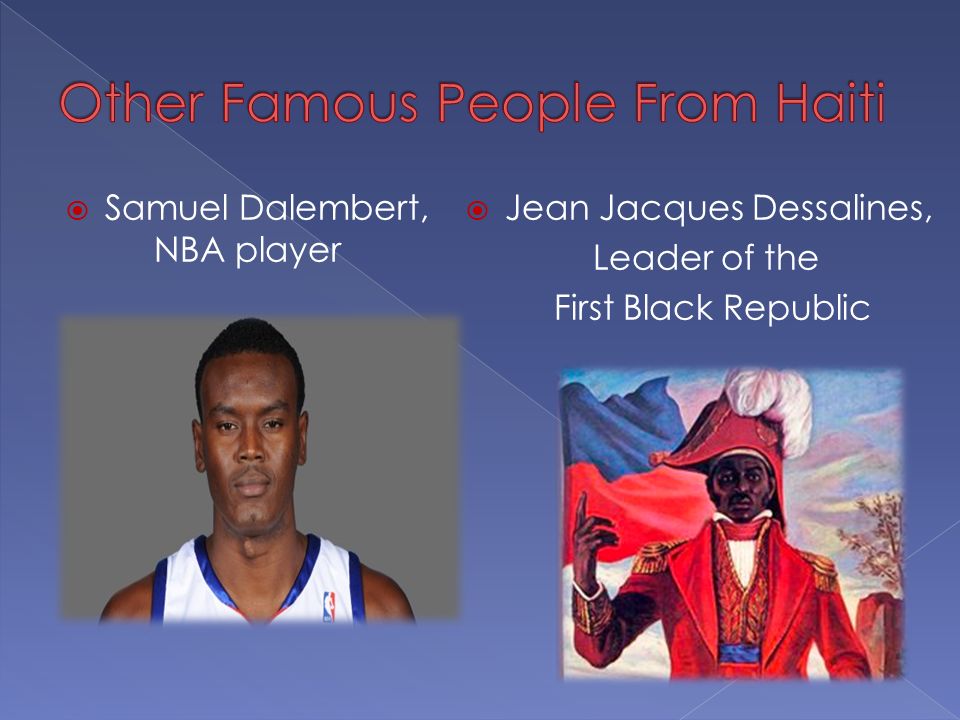 Other Famous People From Haiti

Samuel Dalembert, NBA player

Jean Jacques Dessalines, Leader of the First Black Republic